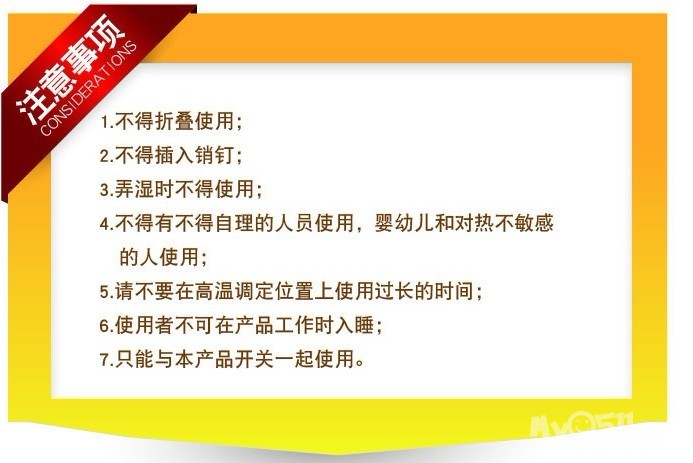 注意事项
CONSIDERATIONS

1.不得折叠使用;

2.不得插入销钉;

3.弄湿时不得使用;

4.不得有不得自理的人员使用，婴幼儿和对热不敏感的人使用;

5.请不要在高温调定位置上使用过长的时间;

6.使用者不可在产品工作时入睡;

7.只能与本产品开关一起使用。

My0511